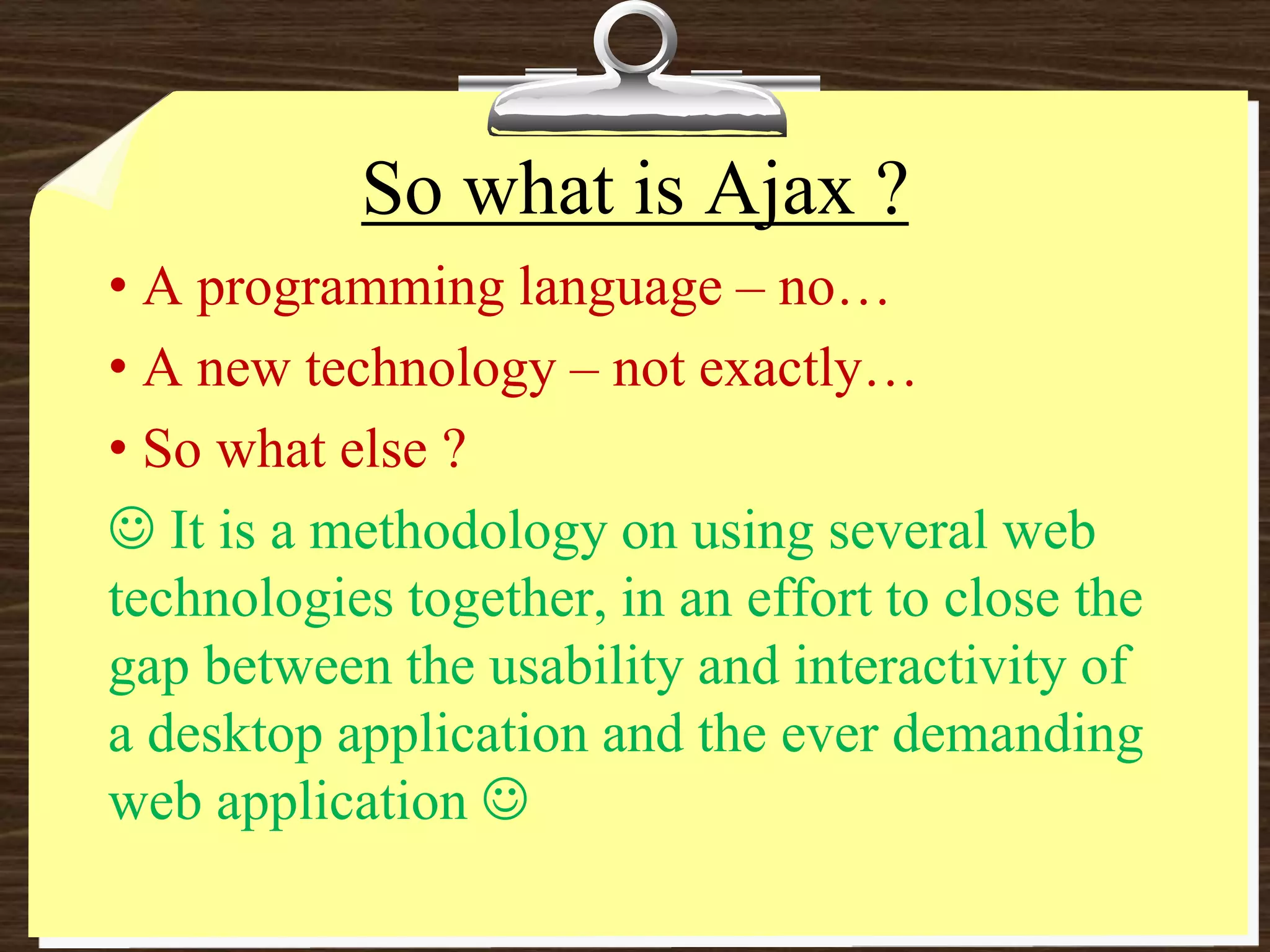 So what is Ajax ?

• A programming language – no…

• A new technology – not exactly…

• So what else ?

☺ It is a methodology on using several web technologies together, in an effort to close the gap between the usability and interactivity of a desktop application and the ever demanding web application ☺